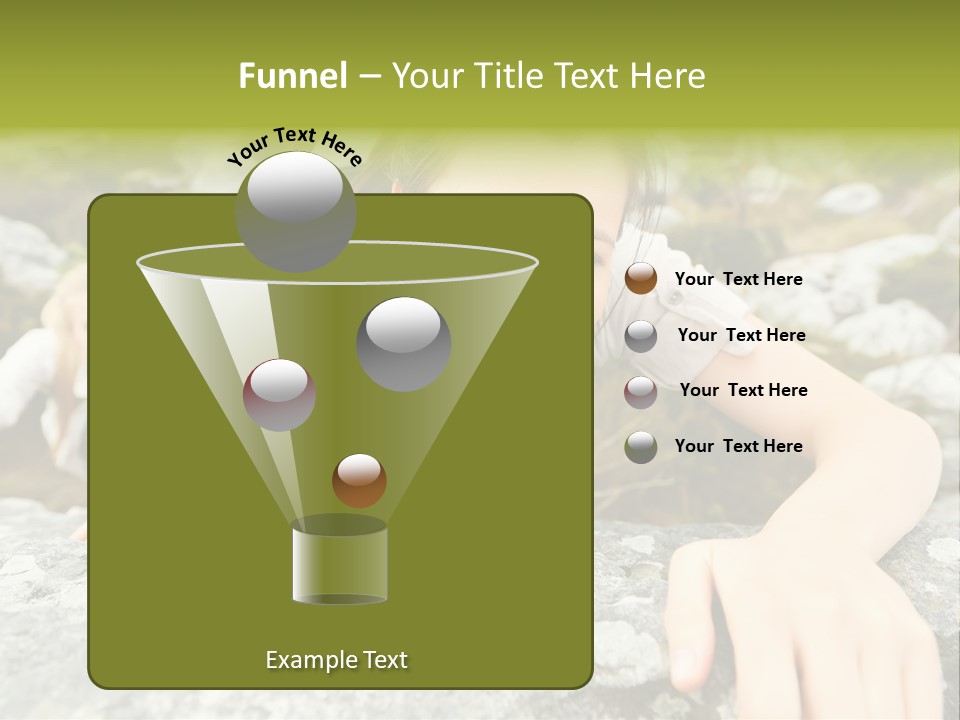 Funnel – Your Title Text Here

Your Text Here

Your Text Here

Your Text Here

Your Text Here

Your Text Here

Example Text